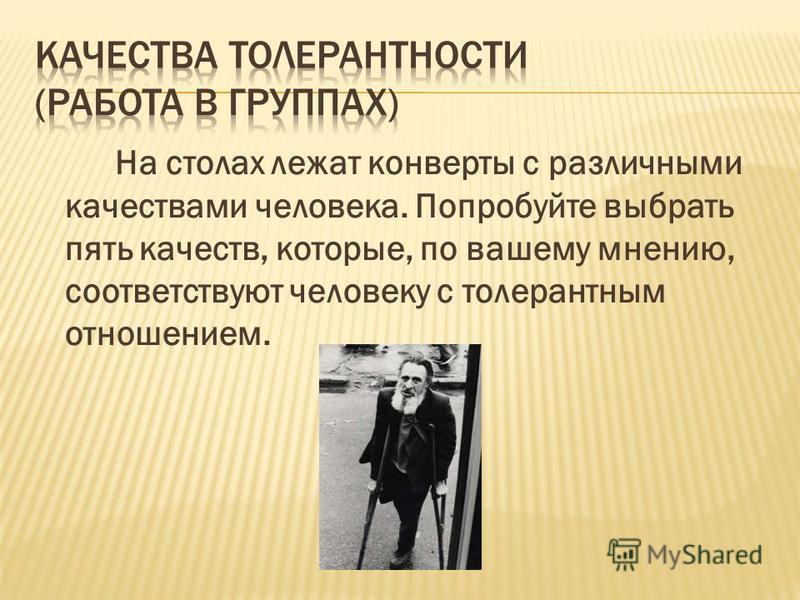 КАЧЕСТВА ТОЛЕРАНТНОСТИ (РАБОТА В ГРУППАХ)

На столах лежат конверты с различными качествами человека. Попробуйте выбрать пять качеств, которые, по вашему мнению, соответствуют человеку с толерантным отношением.

MyShared